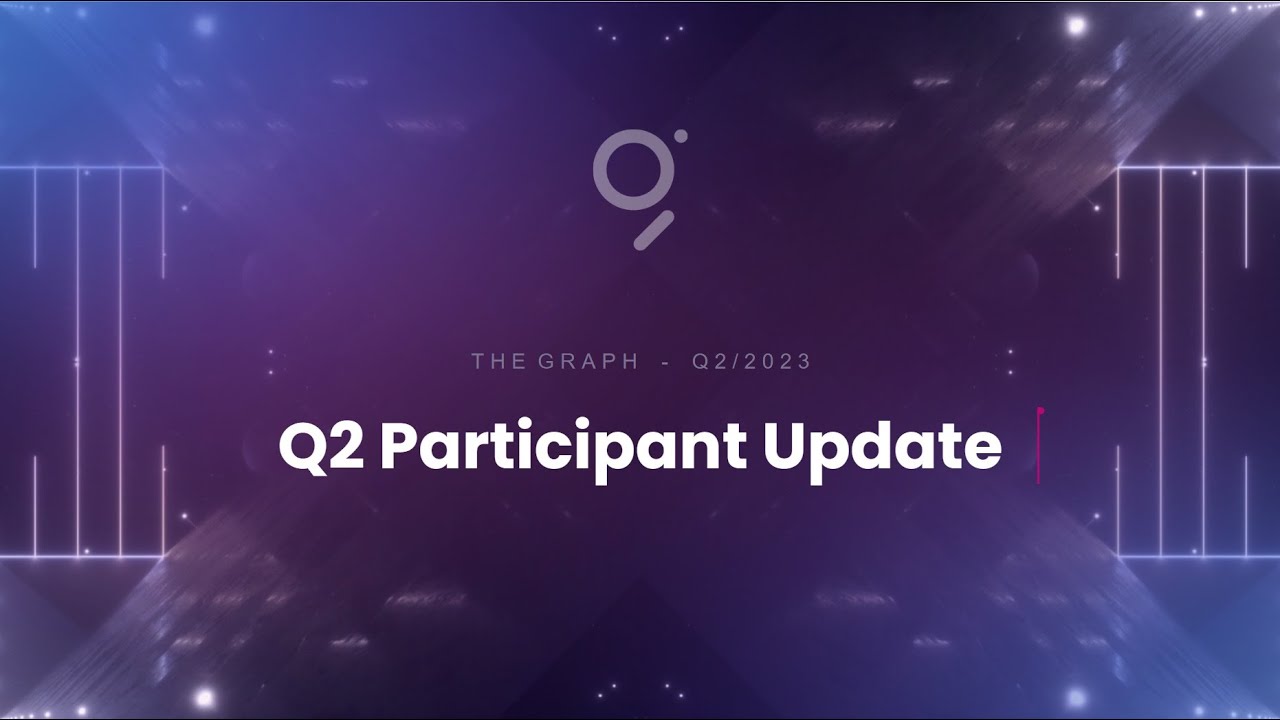 THE GRAPH - Q2/2023

Q2 Participant Update